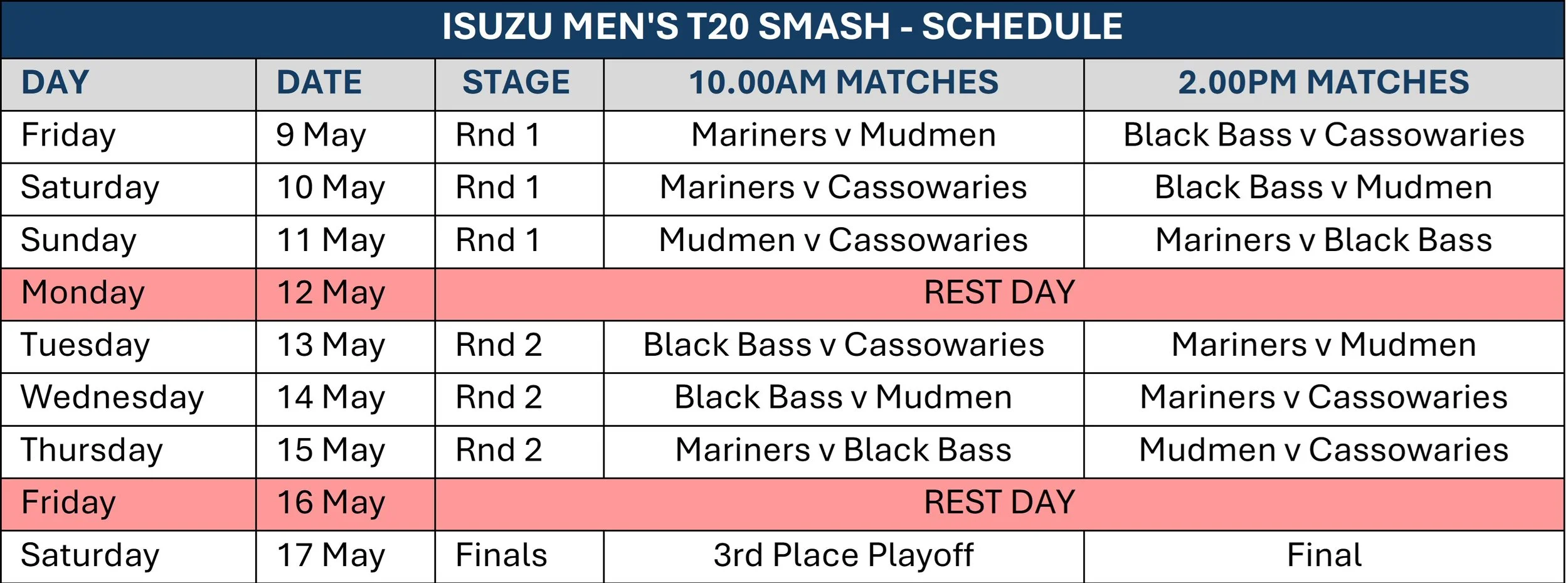 ISUZU MEN'S T20 SMASH - SCHEDULE

| DAY | DATE | STAGE | 10.00AM MATCHES | 2.00PM MATCHES |
|---|---|---|---|---|
| Friday | 9 May | Rnd 1 | Mariners v Mudmen | Black Bass v Cassowaries |
| Saturday | 10 May | Rnd 1 | Mariners v Cassowaries | Black Bass v Mudmen |
| Sunday | 11 May | Rnd 1 | Mudmen v Cassowaries | Mariners v Black Bass |
| Monday | 12 May | REST DAY | | |
| Tuesday | 13 May | Rnd 2 | Black Bass v Cassowaries | Mariners v Mudmen |
| Wednesday | 14 May | Rnd 2 | Black Bass v Mudmen | Mariners v Cassowaries |
| Thursday | 15 May | Rnd 2 | Mariners v Black Bass | Mudmen v Cassowaries |
| Friday | 16 May | REST DAY | | |
| Saturday | 17 May | Finals | 3rd Place Playoff | Final |